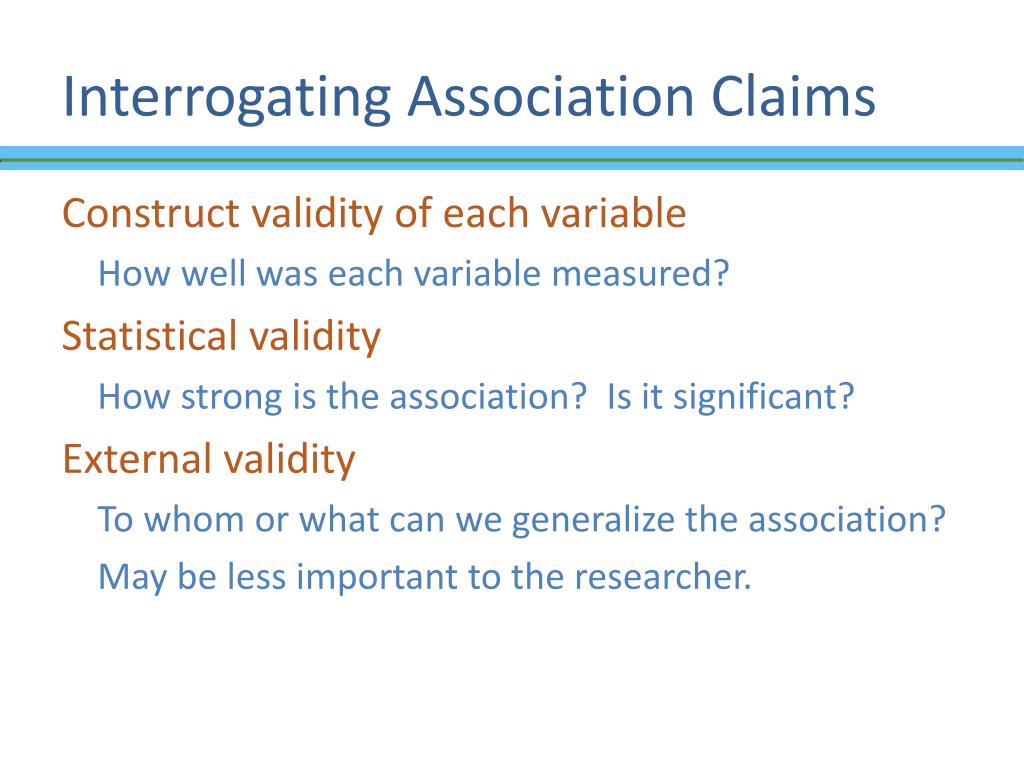 Interrogating Association Claims

Construct validity of each variable

How well was each variable measured?

Statistical validity

How strong is the association?  Is it significant?

External validity

To whom or what can we generalize the association?

May be less important to the researcher.